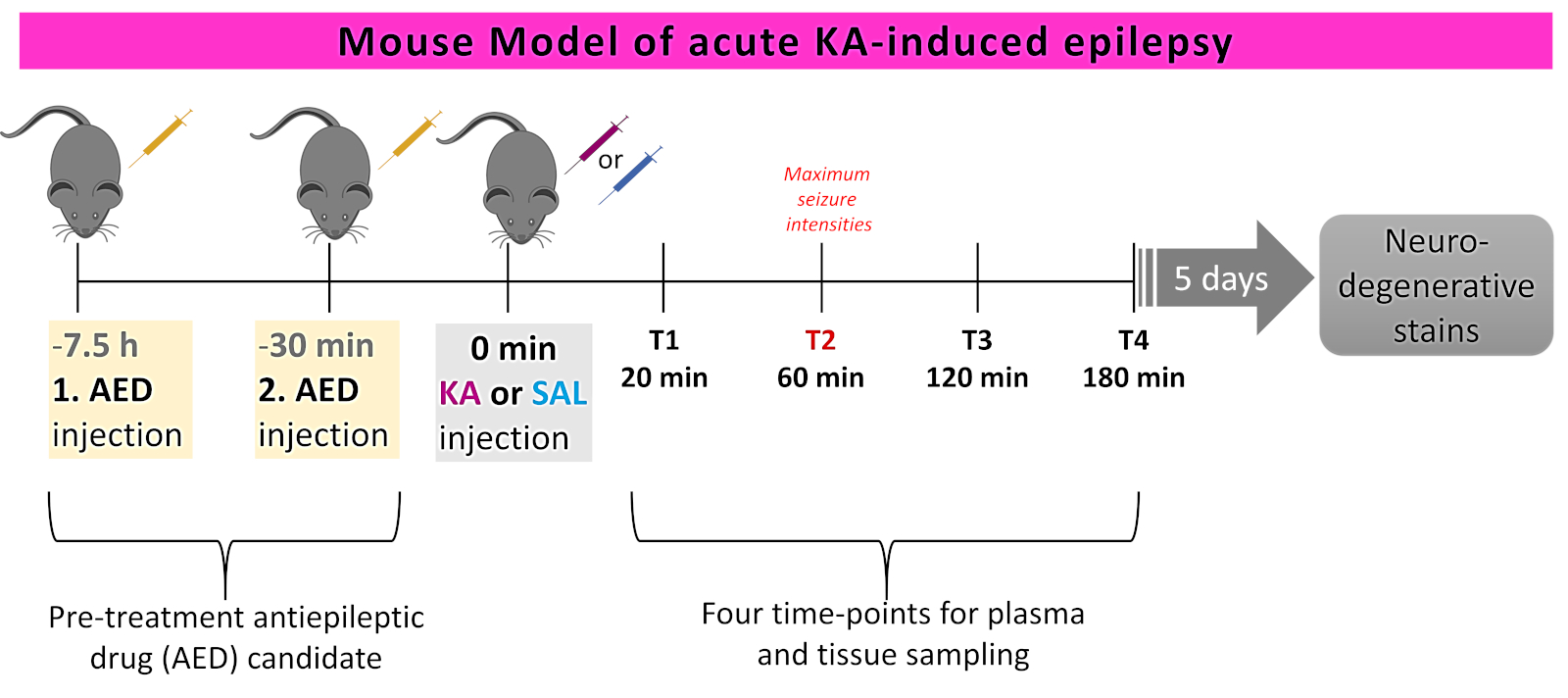 Mouse Model of acute KA-induced epilepsy

or

Maximum seizure intensities

5 days

Neuro-degenerative stains

-7.5 h
1. AED injection

-30 min
2. AED injection

0 min
KA or SAL injection

T1
20 min

T2
60 min

T3
120 min

T4
180 min

Pre-treatment antiepileptic drug (AED) candidate

Four time-points for plasma and tissue sampling